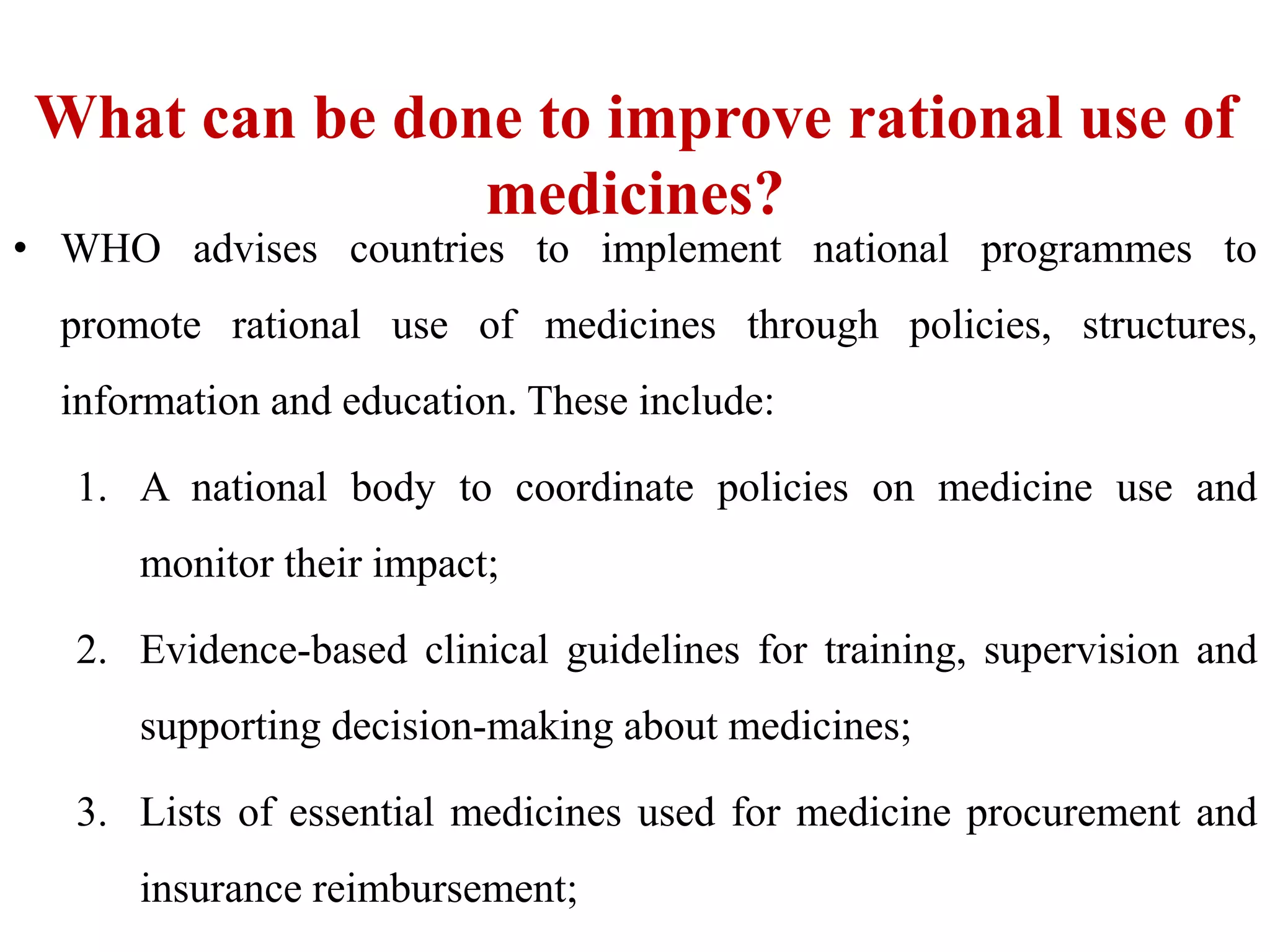 What can be done to improve rational use of medicines?

• WHO advises countries to implement national programmes to promote rational use of medicines through policies, structures, information and education. These include:

1. A national body to coordinate policies on medicine use and monitor their impact;

2. Evidence-based clinical guidelines for training, supervision and supporting decision-making about medicines;

3. Lists of essential medicines used for medicine procurement and insurance reimbursement;